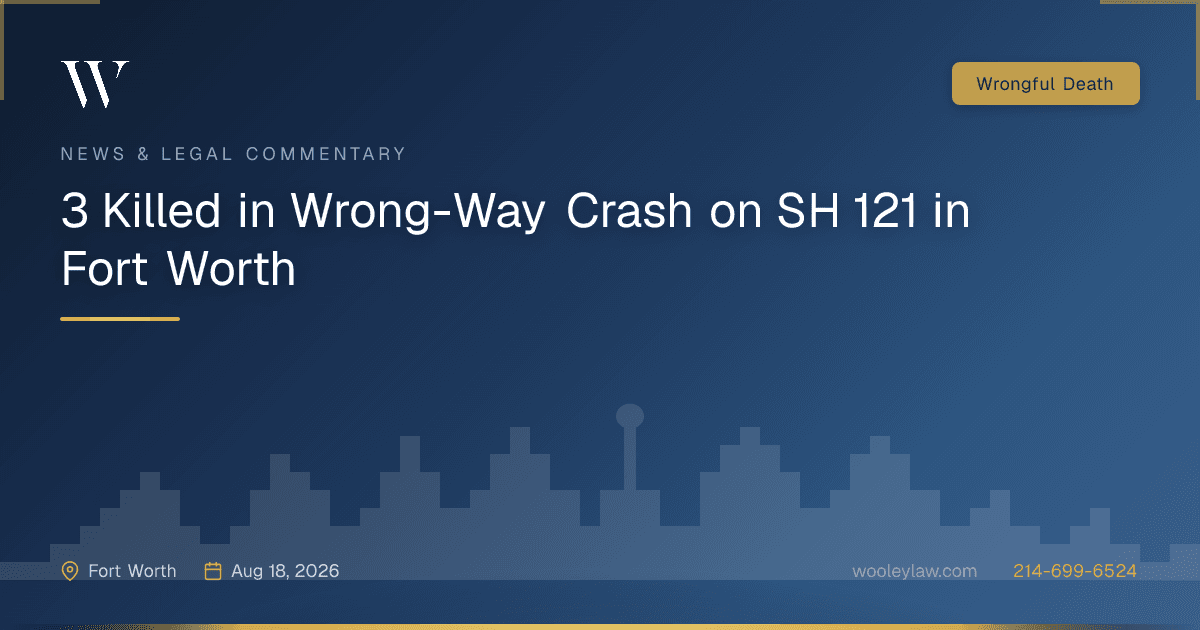 W

Wrongful Death

NEWS & LEGAL COMMENTARY

3 Killed in Wrong-Way Crash on SH 121 in Fort Worth

Fort Worth Aug 18, 2026

wooleylaw.com 214-699-6524